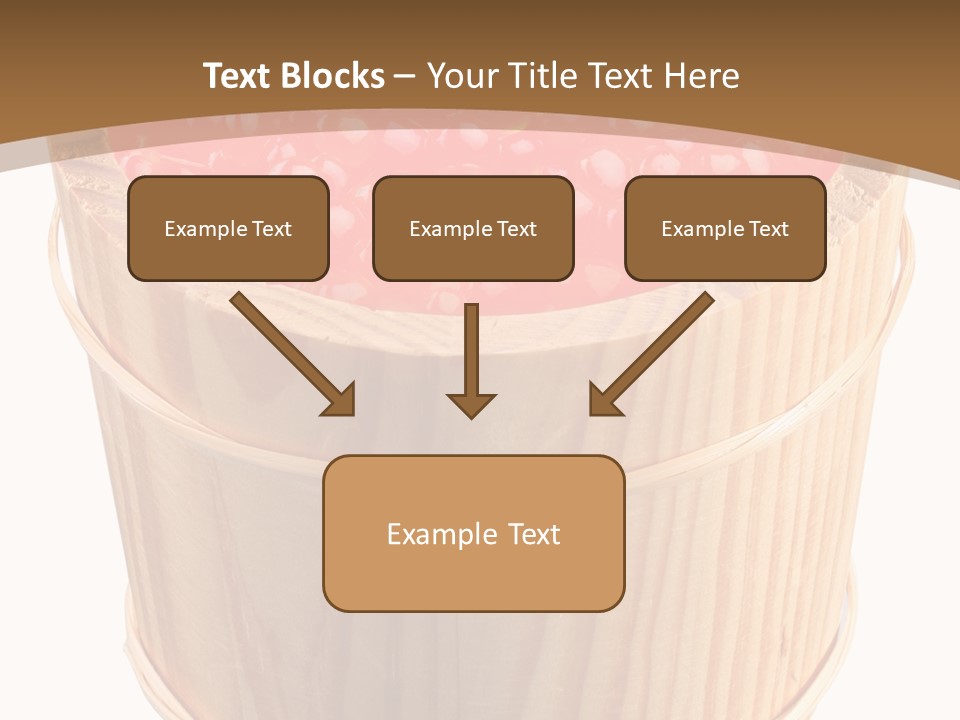 Text Blocks – Your Title Text Here

Example Text

Example Text

Example Text

Example Text